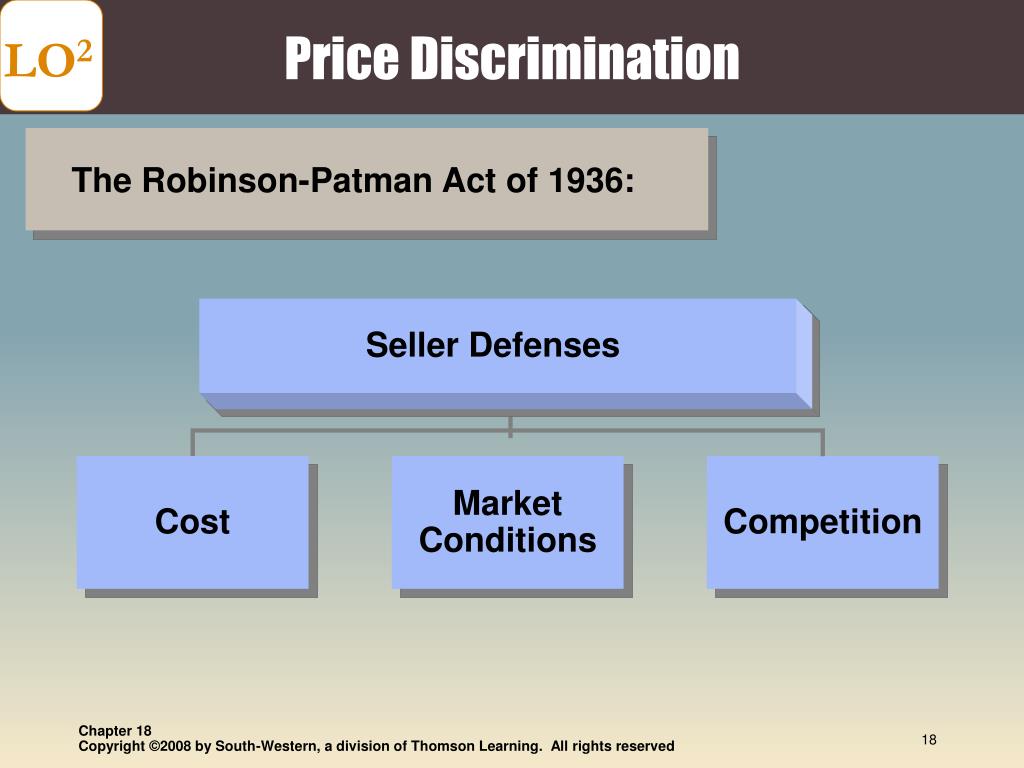 LO$^2$

Price Discrimination

The Robinson-Patman Act of 1936:

Seller Defenses

Cost

Market Conditions

Competition

Chapter 18
Copyright ©2008 by South-Western, a division of Thomson Learning. All rights reserved

18